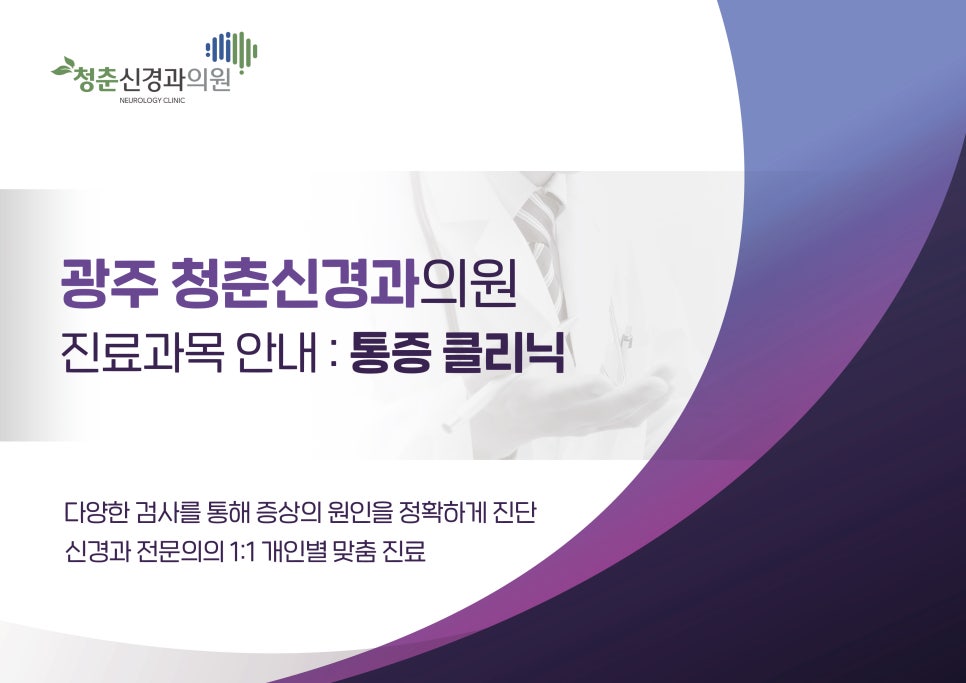 청춘신경과의원
NEUROLOGY CLINIC

광주 청춘신경과의원
진료과목 안내 : 통증 클리닉

다양한 검사를 통해 증상의 원인을 정확하게 진단
신경과 전문의의 1:1 개인별 맞춤 진료